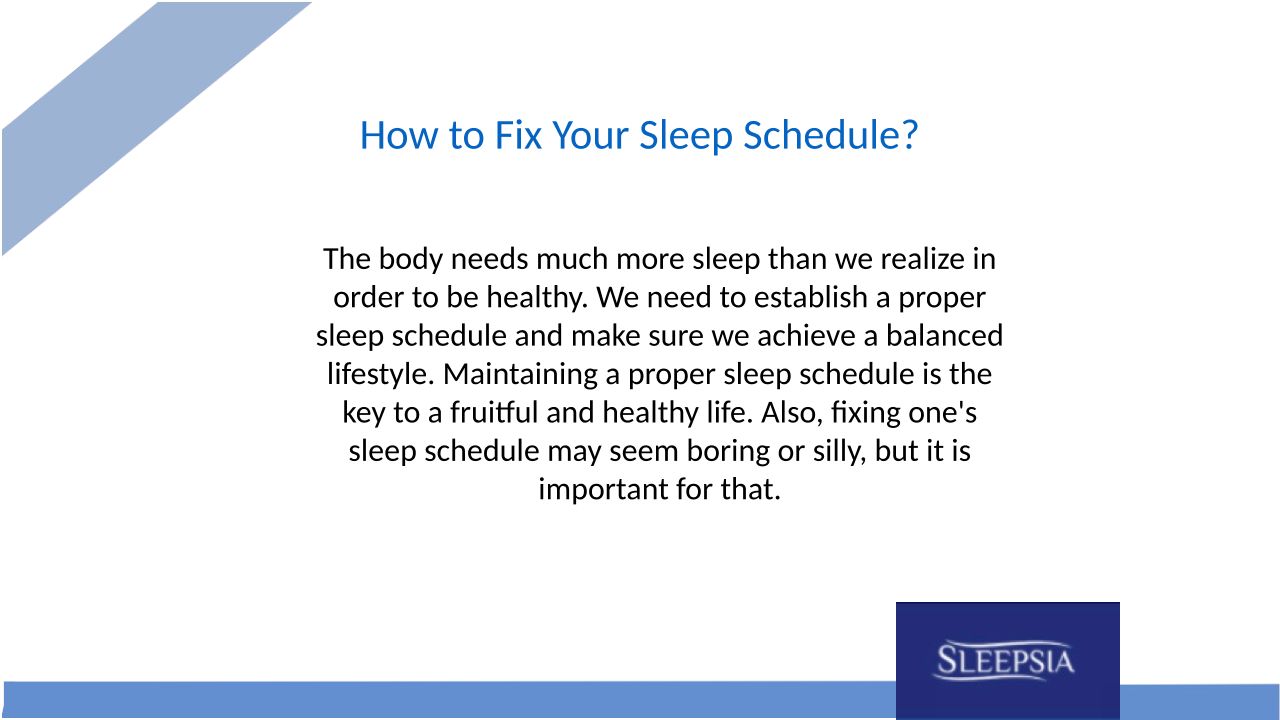 How to Fix Your Sleep Schedule?

The body needs much more sleep than we realize in order to be healthy. We need to establish a proper sleep schedule and make sure we achieve a balanced lifestyle. Maintaining a proper sleep schedule is the key to a fruitful and healthy life. Also, fixing one's sleep schedule may seem boring or silly, but it is important for that.

SLEEPSIA